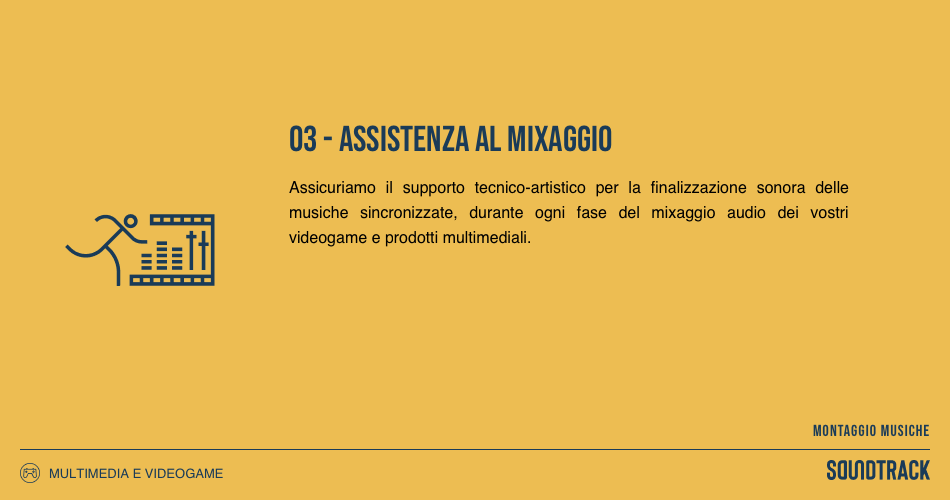 03 - ASSISTENZA AL MIXAGGIO

Assicuriamo il supporto tecnico-artistico per la finalizzazione sonora delle musiche sincronizzate, durante ogni fase del mixaggio audio dei vostri videogame e prodotti multimediali.

MONTAGGIO MUSICHE

MULTIMEDIA E VIDEOGAME

SOUNDTRACK